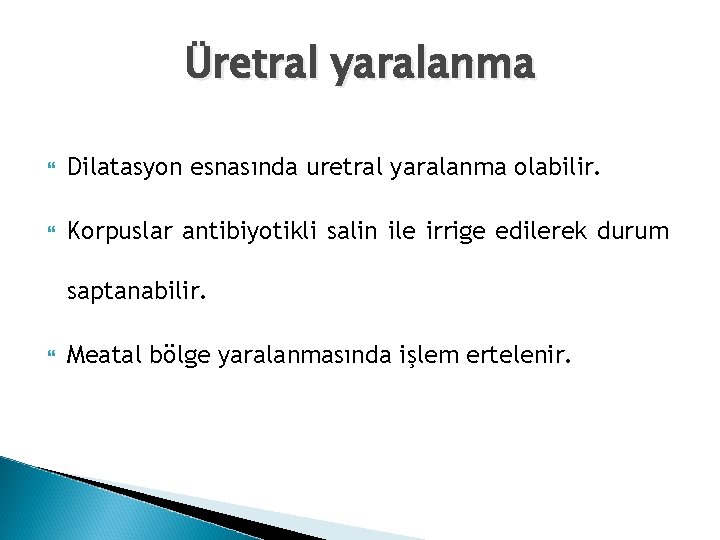 Üretral yaralanma

Dilatasyon esnasında uretral yaralanma olabilir.

Korpuslar antibiyotikli salin ile irrige edilerek durum saptanabilir.

Meatal bölge yaralanmasında işlem ertelenir.